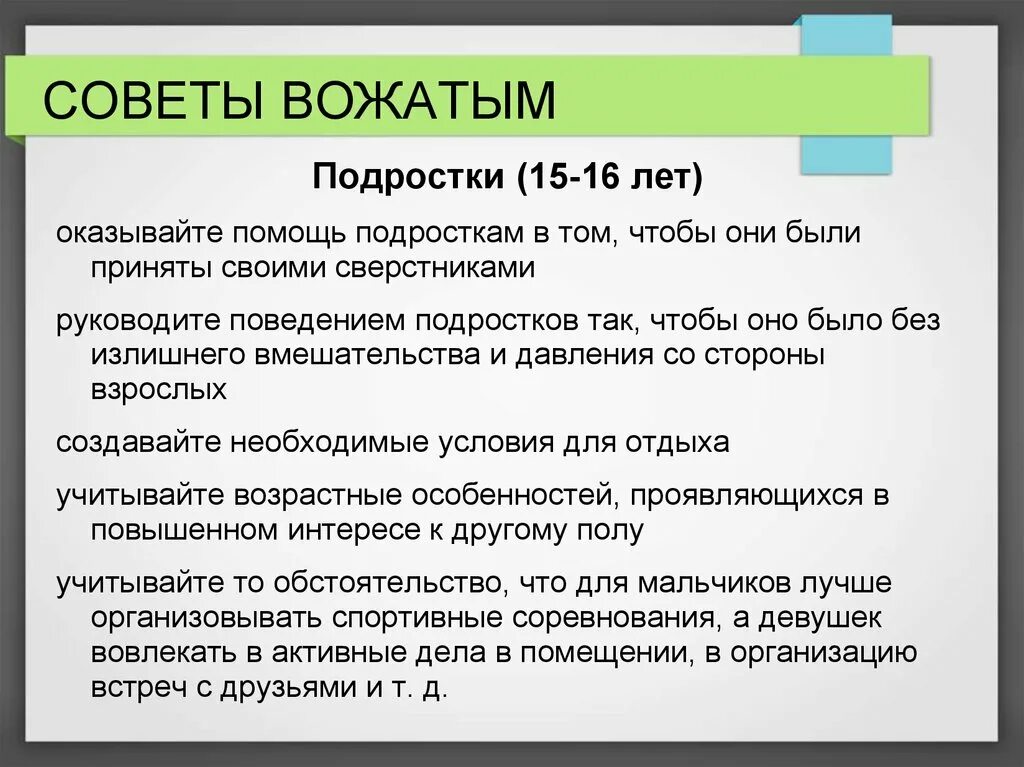 СОВЕТЫ ВОЖАТЫМ

Подростки (15-16 лет)

оказывайте помощь подросткам в том, чтобы они были приняты своими сверстниками

руководите поведением подростков так, чтобы оно было без излишнего вмешательства и давления со стороны взрослых

создавайте необходимые условия для отдыха

учитывайте возрастные особенностей, проявляющихся в повышенном интересе к другому полу

учитывайте то обстоятельство, что для мальчиков лучше организовывать спортивные соревнования, а девушек вовлекать в активные дела в помещении, в организацию встреч с друзьями и т. д.